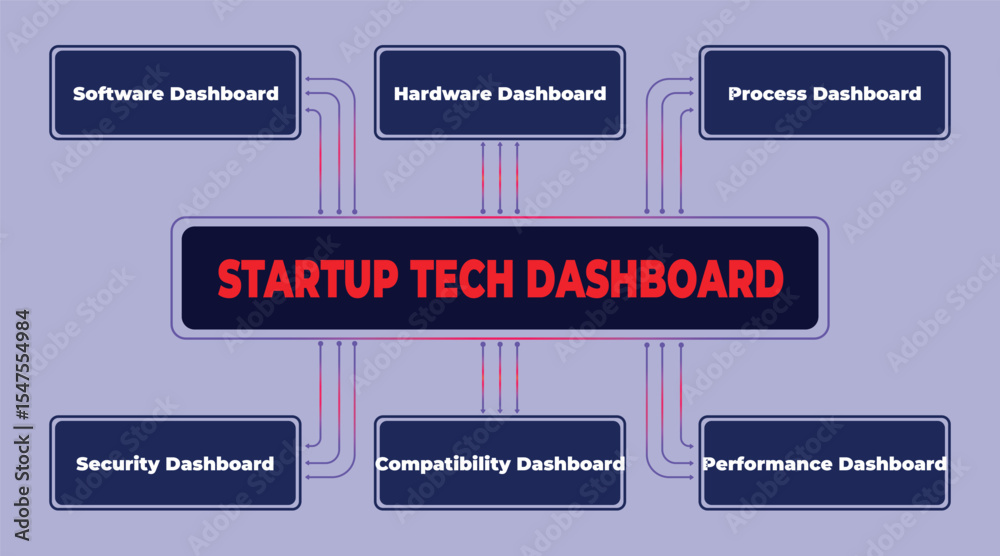 Software Dashboard

Hardware Dashboard

Process Dashboard

STARTUP TECH DASHBOARD

Security Dashboard

Compatibility Dashboard

Performance Dashboard

Adobe Stock | #1547554984